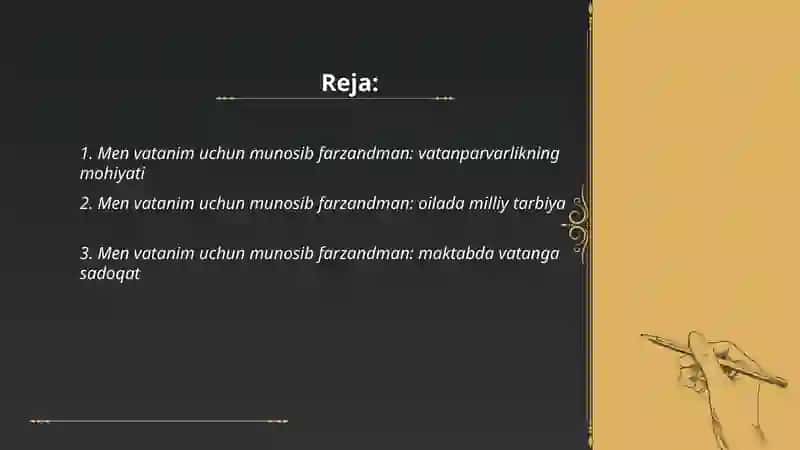 Reja:

1. Men vatanim uchun munosib farzandman: vatanparvarlikning mohiyati

2. Men vatanim uchun munosib farzandman: oilada milliy tarbiya

3. Men vatanim uchun munosib farzandman: maktabda vatanga sadoqat